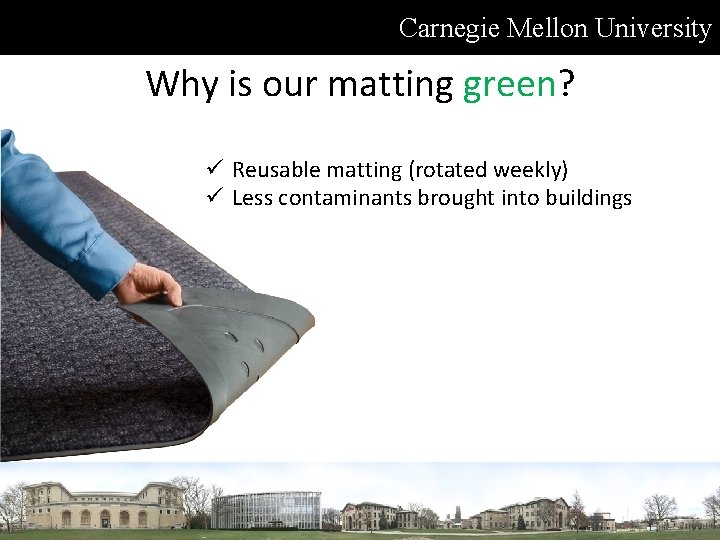 Carnegie Mellon University

Why is our matting green?

✓ Reusable matting (rotated weekly)
✓ Less contaminants brought into buildings